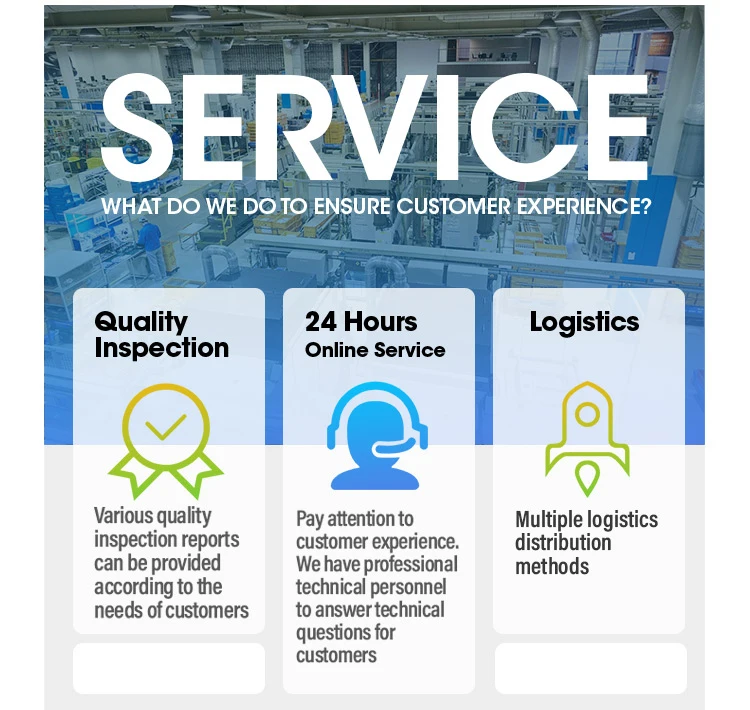 SERVICE

WHAT DO WE DO TO ENSURE CUSTOMER EXPERIENCE?

Quality Inspection

Various quality inspection reports can be provided according to the needs of customers

24 Hours
Online Service

Pay attention to customer experience. We have professional technical personnel to answer technical questions for customers

Logistics

Multiple logistics distribution methods